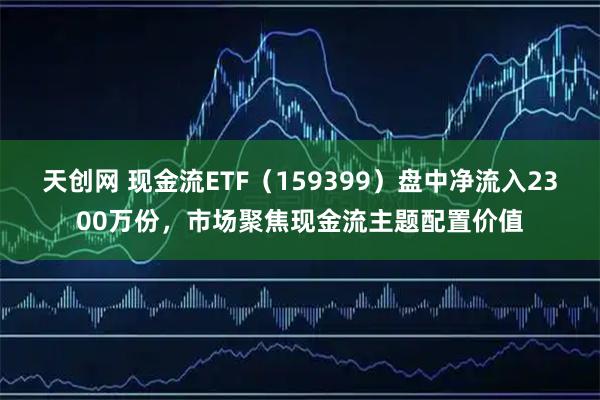 天创网 现金流ETF（159399）盘中净流入2300万份，市场聚焦现金流主题配置价值